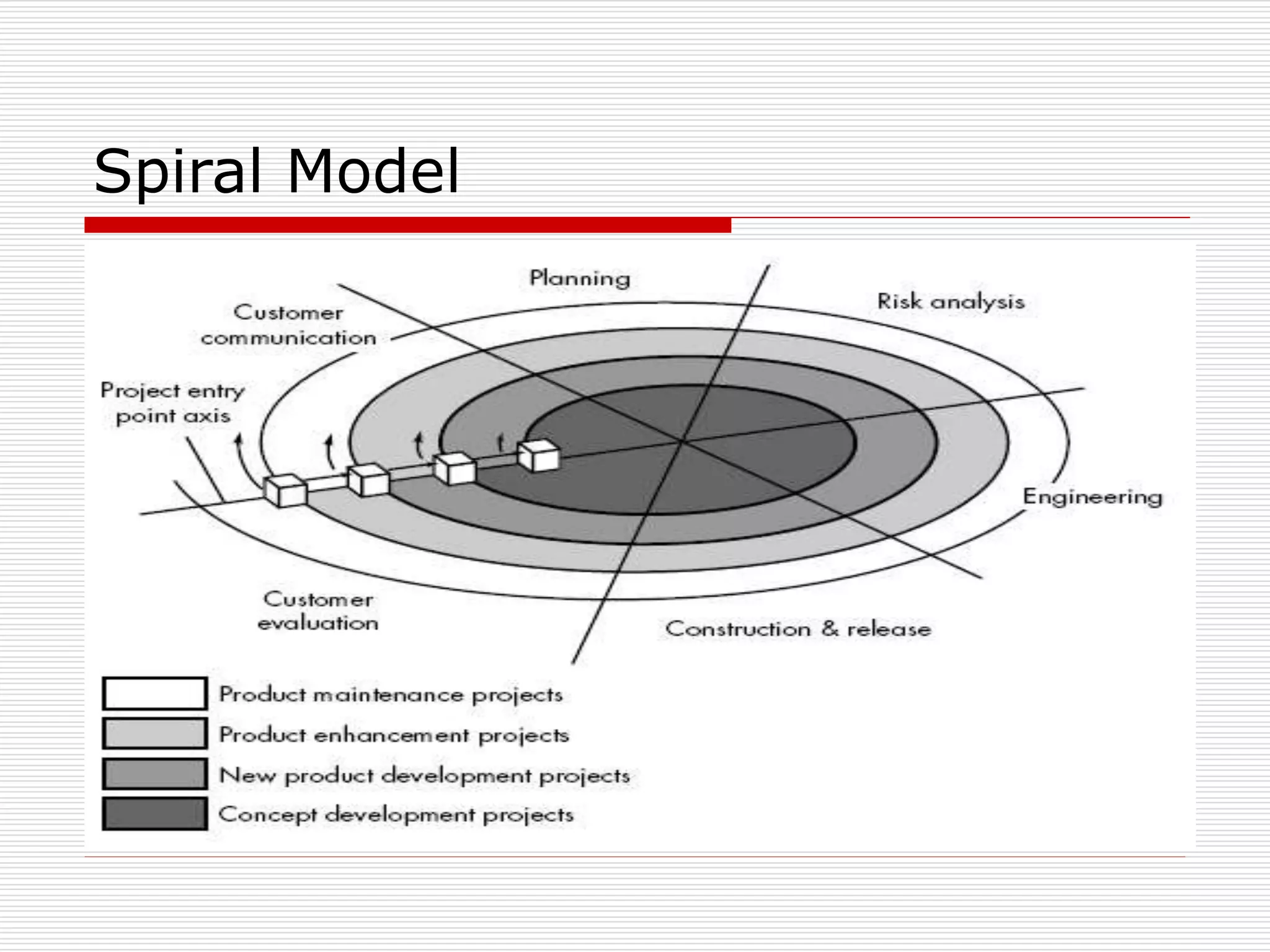 Spiral Model

Planning

Customer communication

Risk analysis

Project entry point axis

Engineering

Customer evaluation

Construction & release

Product maintenance projects

Product enhancement projects

New product development projects

Concept development projects